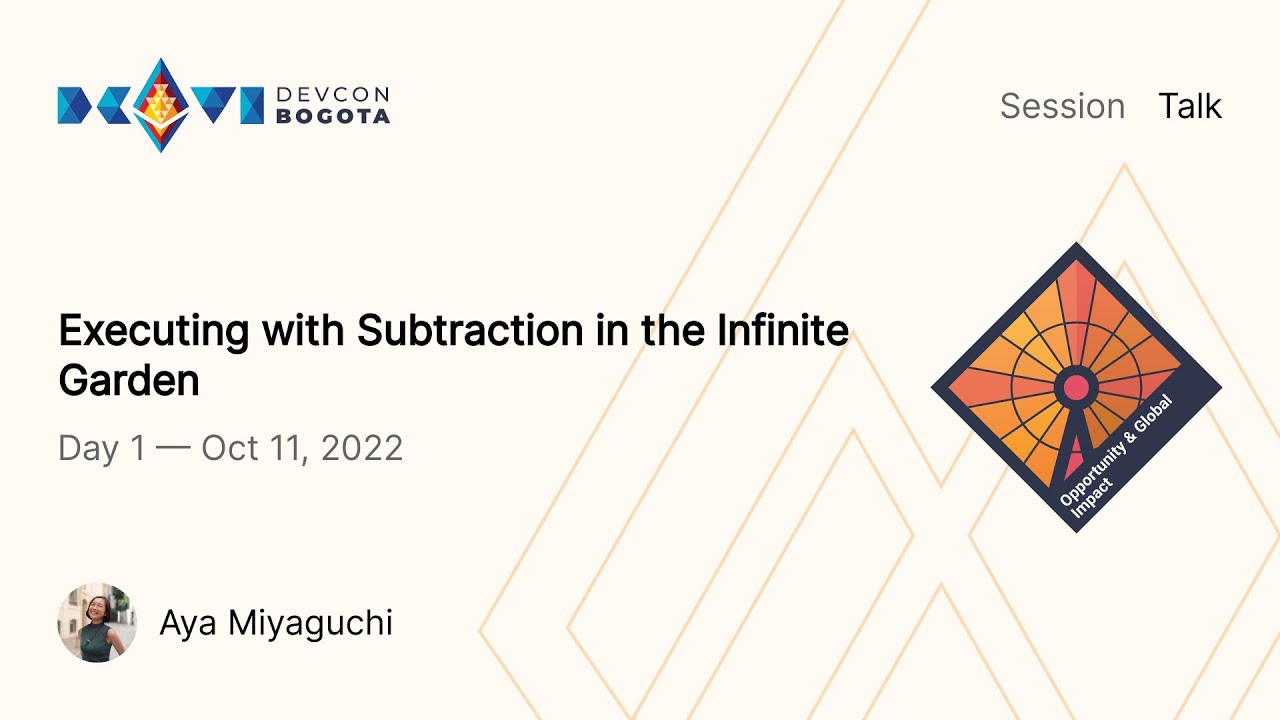 DEVCON
BOGOTA

Session Talk

Executing with Subtraction in the Infinite Garden

Day 1 — Oct 11, 2022

Opportunity & Global Impact

Aya Miyaguchi